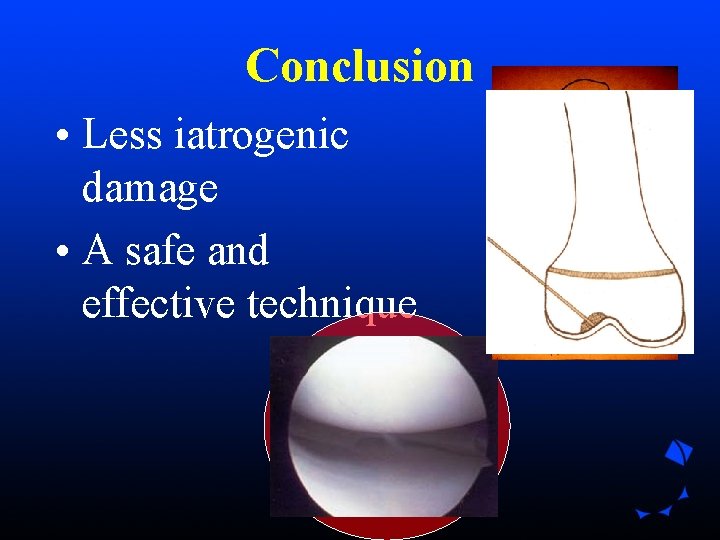 Conclusion

• Less iatrogenic damage

• A safe and effective technique